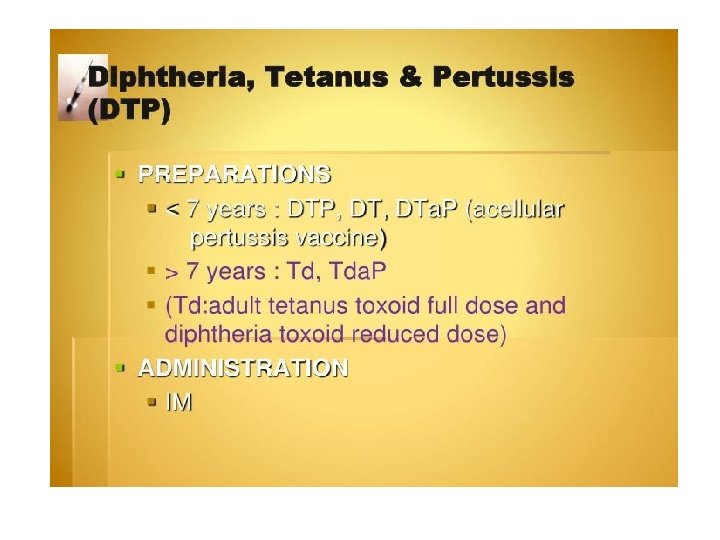 Diphtheria, Tetanus & Pertussis (DTP)

PREPARATIONS

< 7 years : DTP, DT, DTaP (acellular pertussis vaccine)

> 7 years : Td, TdaP

(Td:adult tetanus toxoid full dose and diphtheria toxoid reduced dose)

ADMINISTRATION

IM